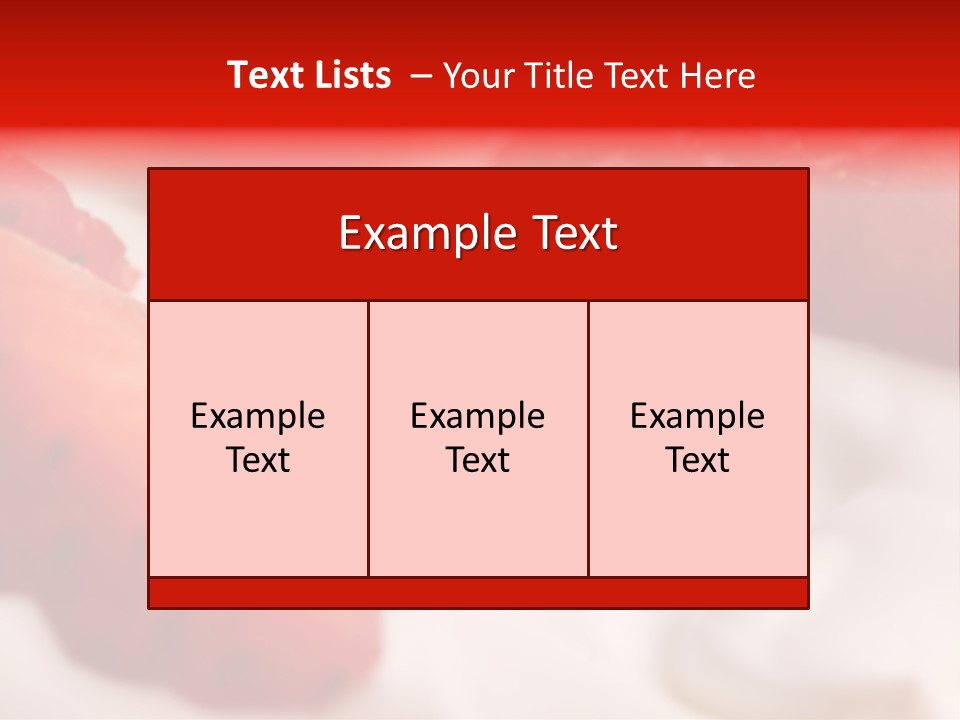 Text Lists – Your Title Text Here

Example Text

Example Text

Example Text

Example Text